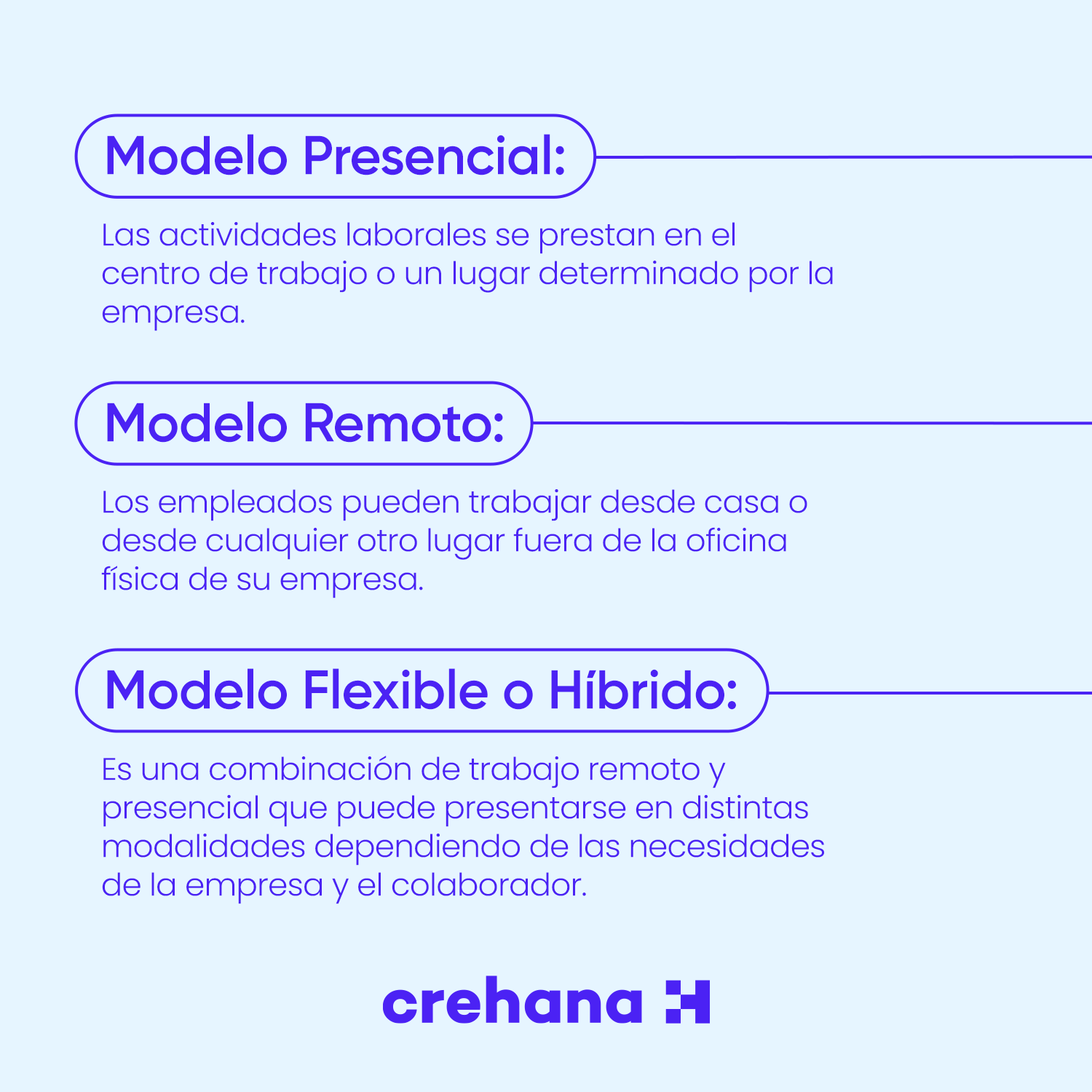 Modelo Presencial:

Las actividades laborales se prestan en el centro de trabajo o un lugar determinado por la empresa.

Modelo Remoto:

Los empleados pueden trabajar desde casa o desde cualquier otro lugar fuera de la oficina física de su empresa.

Modelo Flexible o Híbrido:

Es una combinación de trabajo remoto y presencial que puede presentarse en distintas modalidades dependiendo de las necesidades de la empresa y el colaborador.

crehana